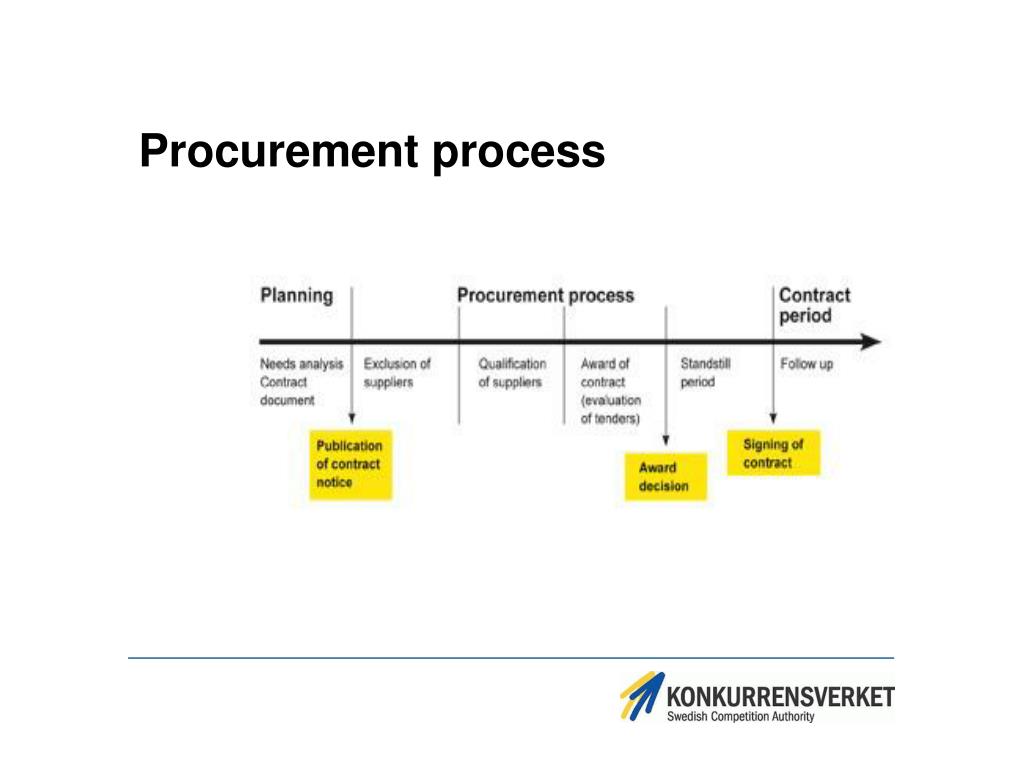 Procurement process

Planning

Procurement process

Contract period

Needs analysis Contract document

Exclusion of suppliers

Qualification of suppliers

Award of contract (evaluation of tenders)

Standstill period

Follow up

Publication of contract notice

Award decision

Signing of contract

KONKURRENSVERKET
Swedish Competition Authority